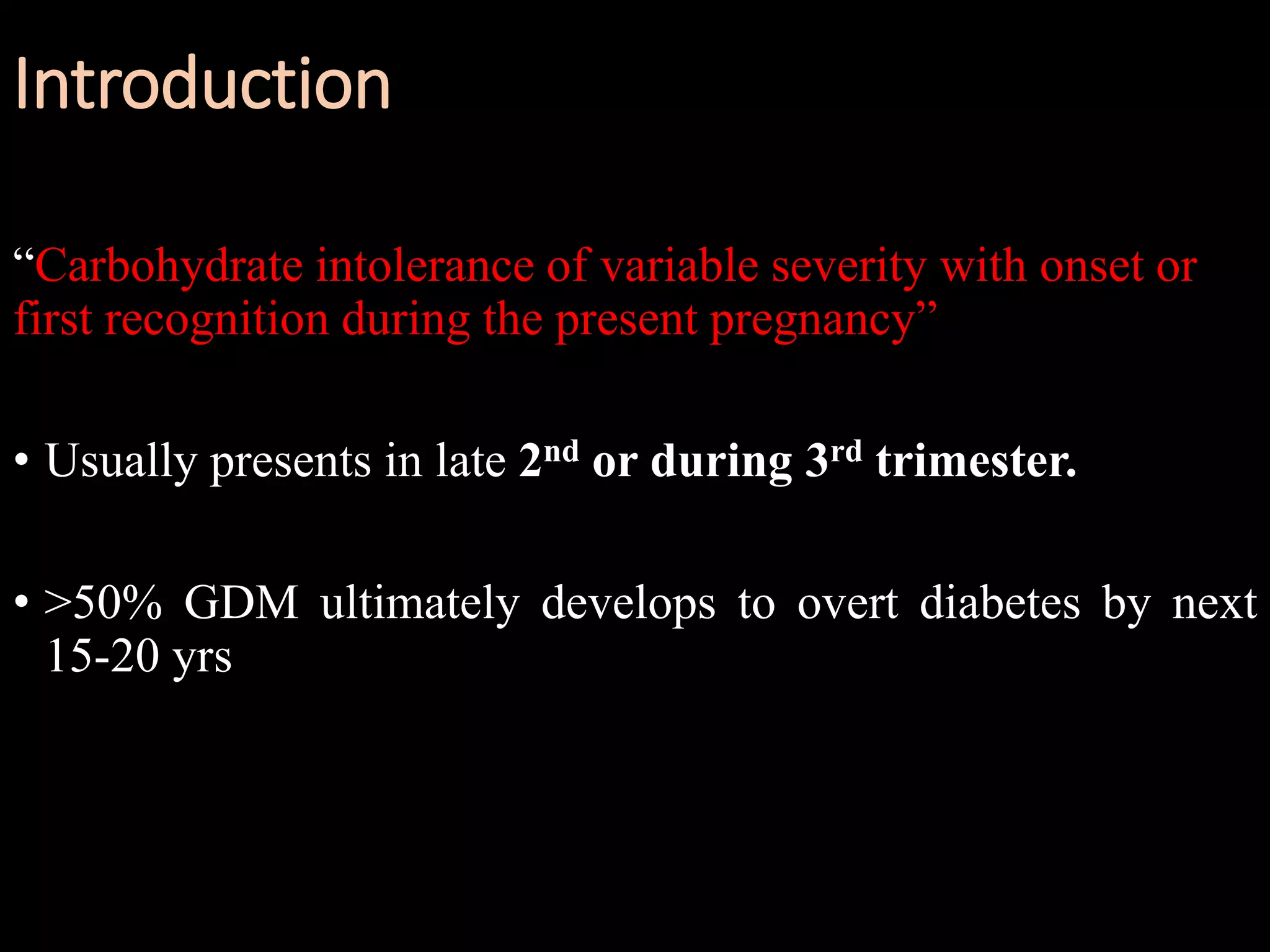 Introduction

“Carbohydrate intolerance of variable severity with onset or first recognition during the present pregnancy”

• Usually presents in late 2nd or during 3rd trimester.

• >50% GDM ultimately develops to overt diabetes by next 15-20 yrs